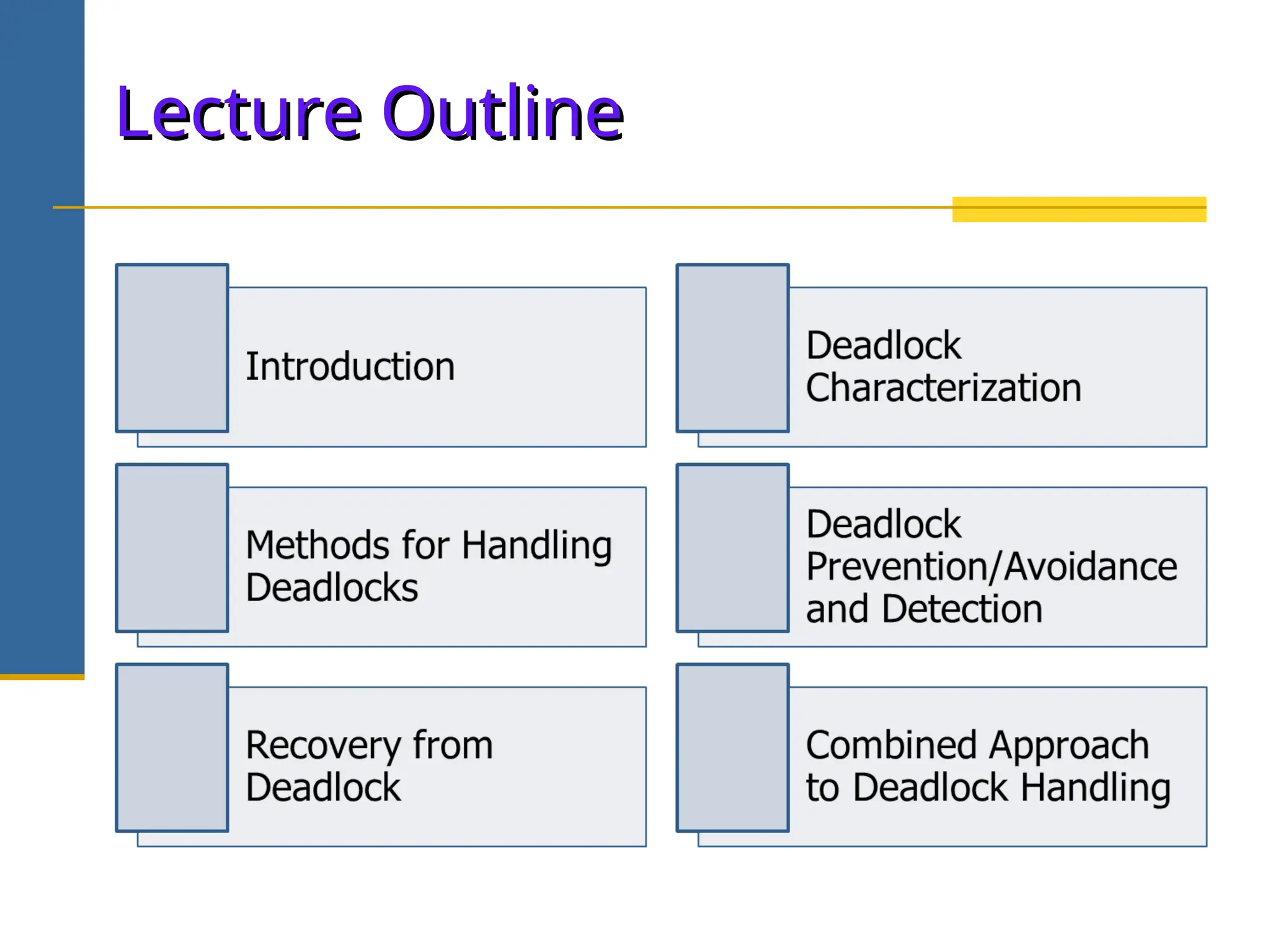 Lecture Outline

Introduction

Deadlock Characterization

Methods for Handling Deadlocks

Deadlock Prevention/Avoidance and Detection

Recovery from Deadlock

Combined Approach to Deadlock Handling